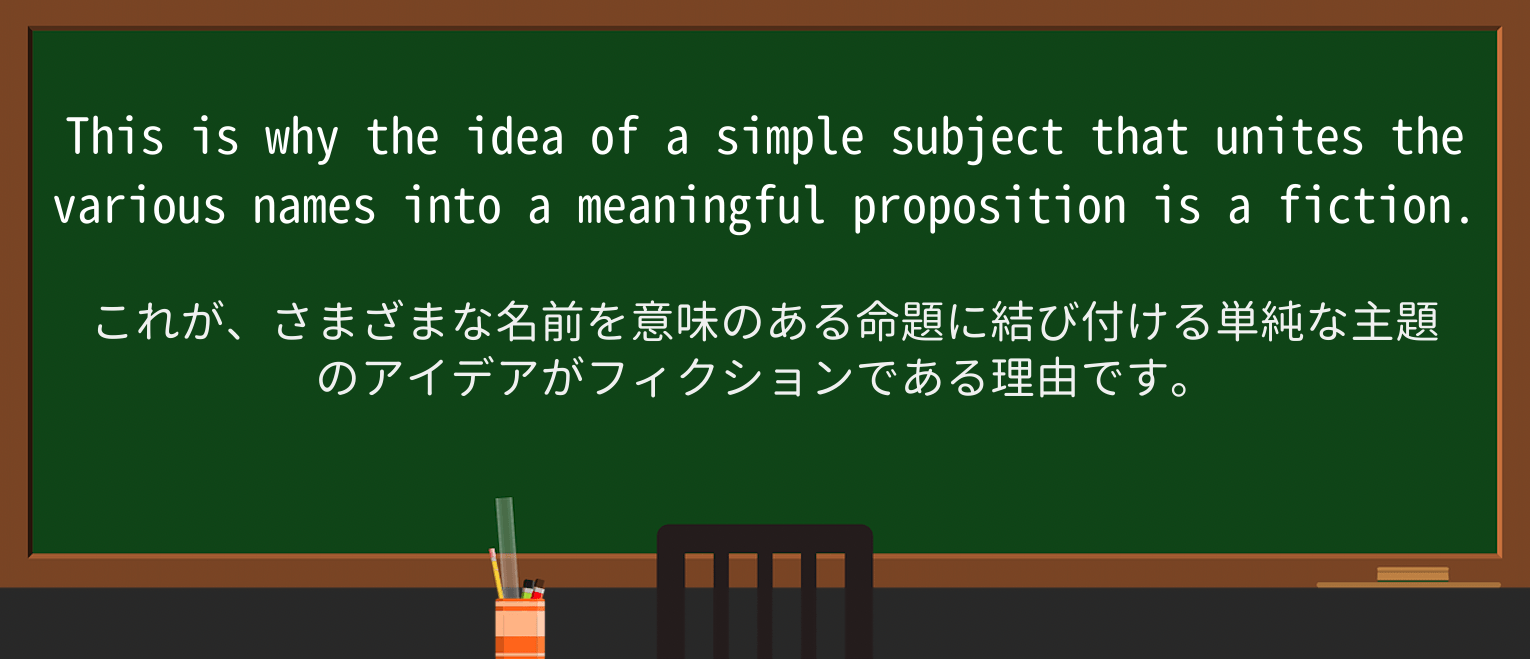 This is why the idea of a simple subject that unites the various names into a meaningful proposition is a fiction.

これが、さまざまな名前を意味のある命題に結び付ける単純な主題のアイデアがフィクションである理由です。